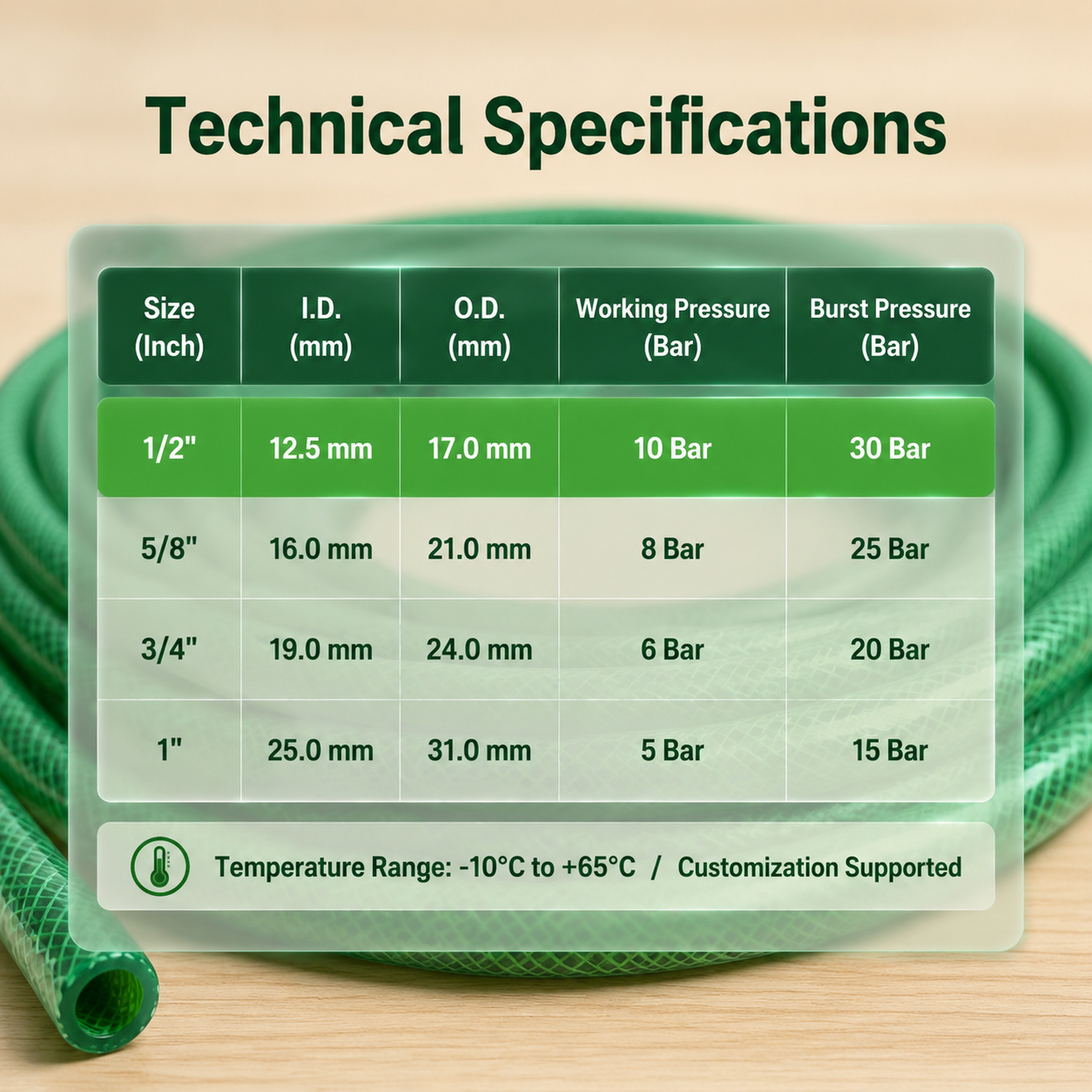 Technical Specifications

| Size (Inch) | I.D. (mm) | O.D. (mm) | Working Pressure (Bar) | Burst Pressure (Bar) |
|---|---|---|---|---|
| 1/2" | 12.5 mm | 17.0 mm | 10 Bar | 30 Bar |
| 5/8" | 16.0 mm | 21.0 mm | 8 Bar | 25 Bar |
| 3/4" | 19.0 mm | 24.0 mm | 6 Bar | 20 Bar |
| 1" | 25.0 mm | 31.0 mm | 5 Bar | 15 Bar |

Temperature Range: -10°C to +65°C / Customization Supported